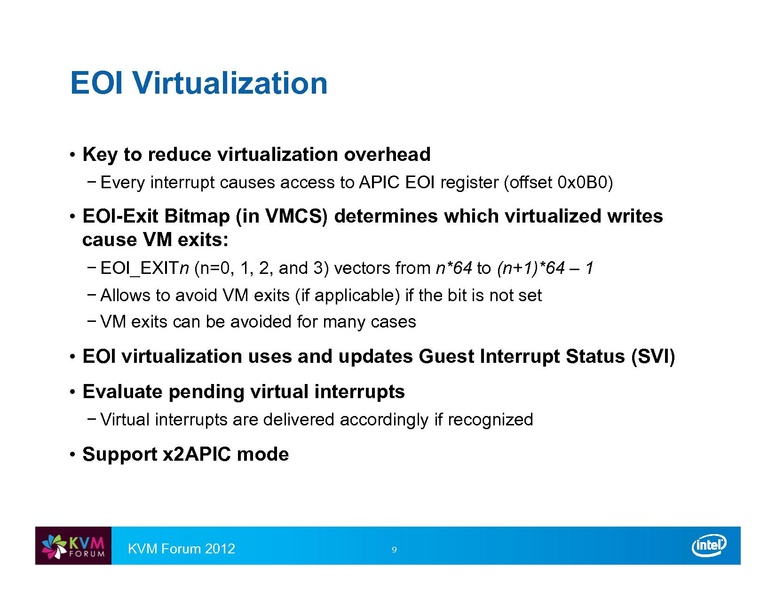 EOI Virtualization

• Key to reduce virtualization overhead
− Every interrupt causes access to APIC EOI register (offset 0x0B0)

• EOI-Exit Bitmap (in VMCS) determines which virtualized writes cause VM exits:
− EOI_EXITn (n=0, 1, 2, and 3) vectors from n*64 to (n+1)*64 – 1
− Allows to avoid VM exits (if applicable) if the bit is not set
− VM exits can be avoided for many cases

• EOI virtualization uses and updates Guest Interrupt Status (SVI)

• Evaluate pending virtual interrupts
− Virtual interrupts are delivered accordingly if recognized

• Support x2APIC mode

KVM FORUM

KVM Forum 2012

9

intel